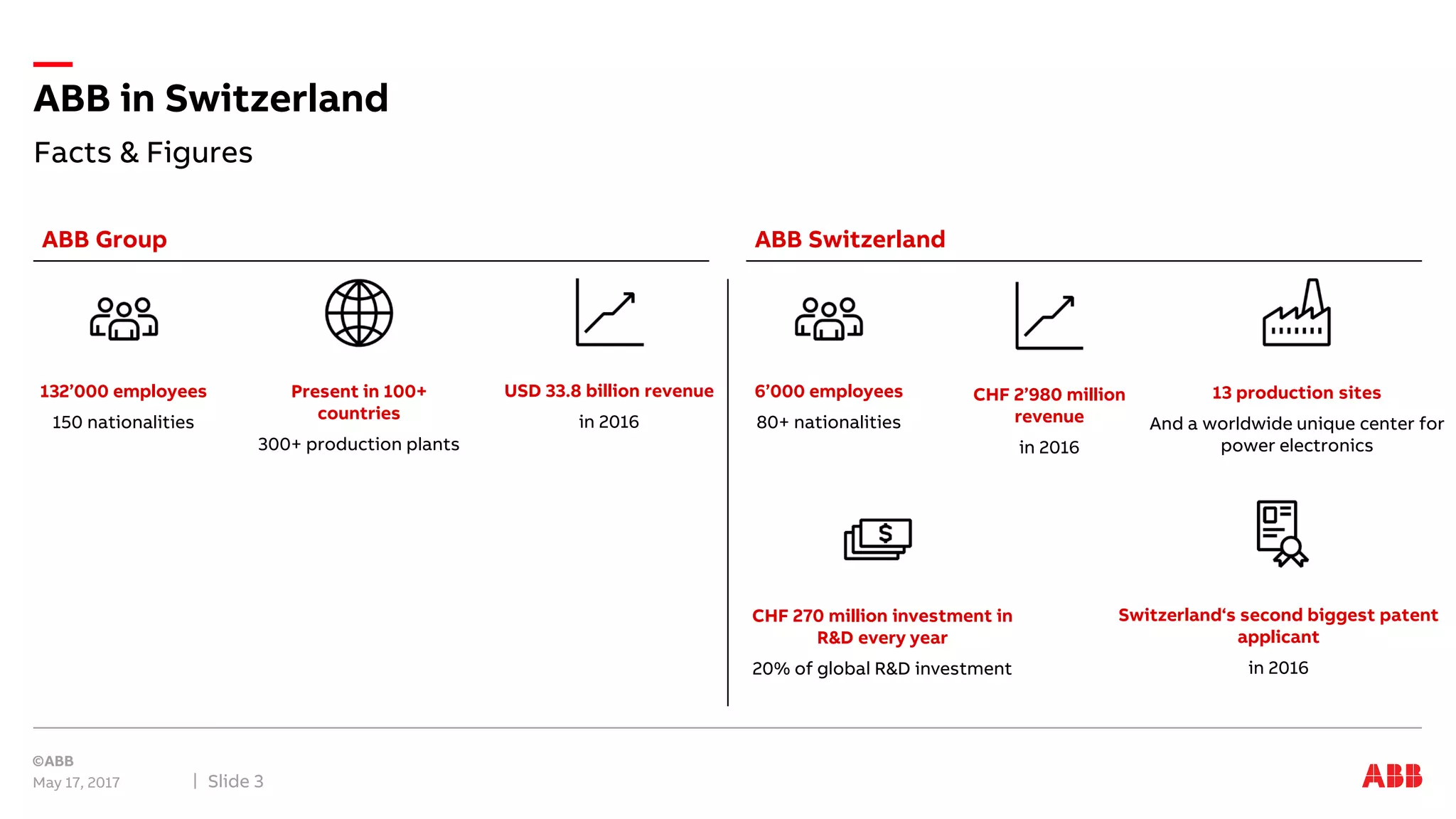 ABB in Switzerland

Facts & Figures

ABB Group

132’000 employees

150 nationalities

Present in 100+ countries

300+ production plants

USD 33.8 billion revenue

in 2016

ABB Switzerland

6’000 employees

80+ nationalities

CHF 2’980 million revenue

in 2016

13 production sites

And a worldwide unique center for power electronics

CHF 270 million investment in R&D every year

20% of global R&D investment

Switzerland‘s second biggest patent applicant

in 2016

©ABB
May 17, 2017 | Slide 3

ABB